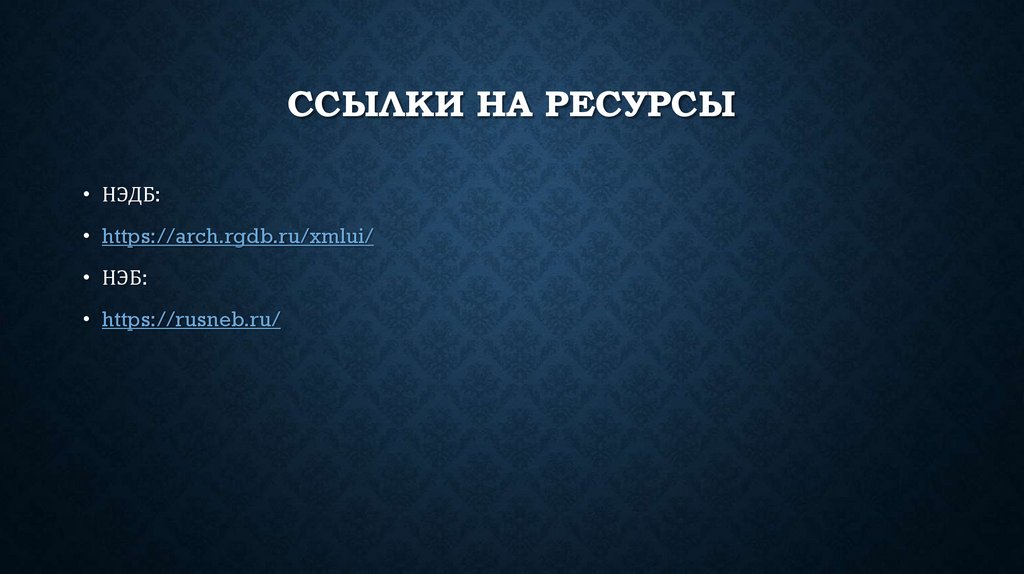 ССЫЛКИ НА РЕСУРСЫ

• НЭДБ:

• https://arch.rgdb.ru/xmlui/

• НЭБ:

• https://rusneb.ru/